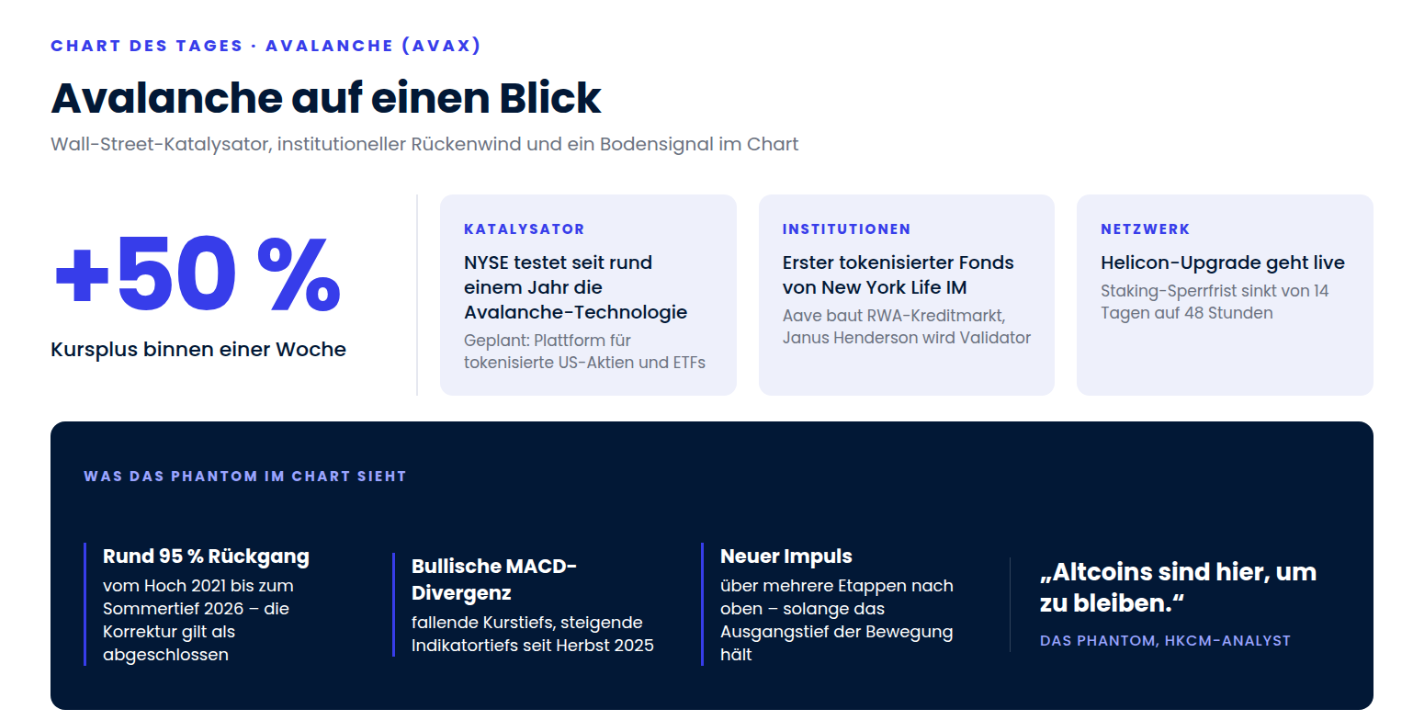 CHART DES TAGES · AVALANCHE (AVAX)

Avalanche auf einen Blick

Wall-Street-Katalysator, institutioneller Rückenwind und ein Bodensignal im Chart

+50 %

Kursplus binnen einer Woche

KATALYSATOR

NYSE testet seit rund einem Jahr die Avalanche-Technologie

Geplant: Plattform für tokenisierte US-Aktien und ETFs

INSTITUTIONEN

Erster tokenisierter Fonds von New York Life IM

Aave baut RWA-Kreditmarkt, Janus Henderson wird Validator

NETZWERK

Helicon-Upgrade geht live

Staking-Sperrfrist sinkt von 14 Tagen auf 48 Stunden

WAS DAS PHANTOM IM CHART SIEHT

Rund 95 % Rückgang

vom Hoch 2021 bis zum Sommertief 2026 – die Korrektur gilt als abgeschlossen

Bullische MACD-Divergenz

fallende Kurstiefs, steigende Indikatortiefs seit Herbst 2025

Neuer Impuls

über mehrere Etappen nach oben – solange das Ausgangstief der Bewegung hält

„Altcoins sind hier, um zu bleiben."

DAS PHANTOM, HKCM-ANALYST